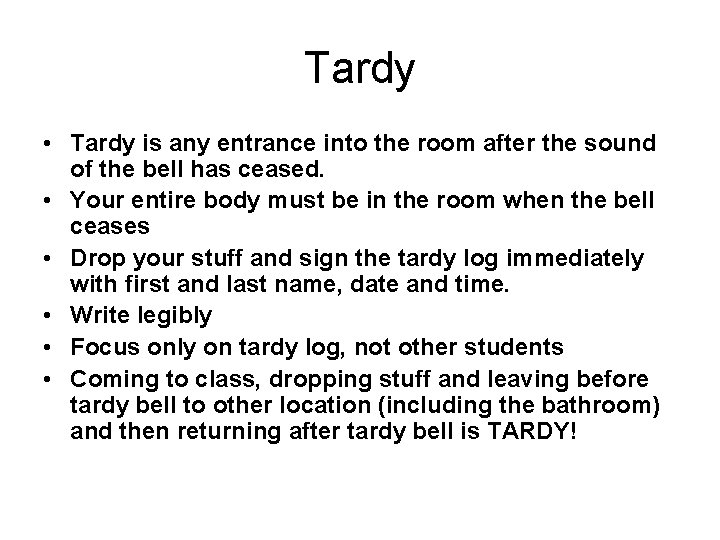 Tardy

• Tardy is any entrance into the room after the sound of the bell has ceased.
• Your entire body must be in the room when the bell ceases
• Drop your stuff and sign the tardy log immediately with first and last name, date and time.
• Write legibly
• Focus only on tardy log, not other students
• Coming to class, dropping stuff and leaving before tardy bell to other location (including the bathroom) and then returning after tardy bell is TARDY!